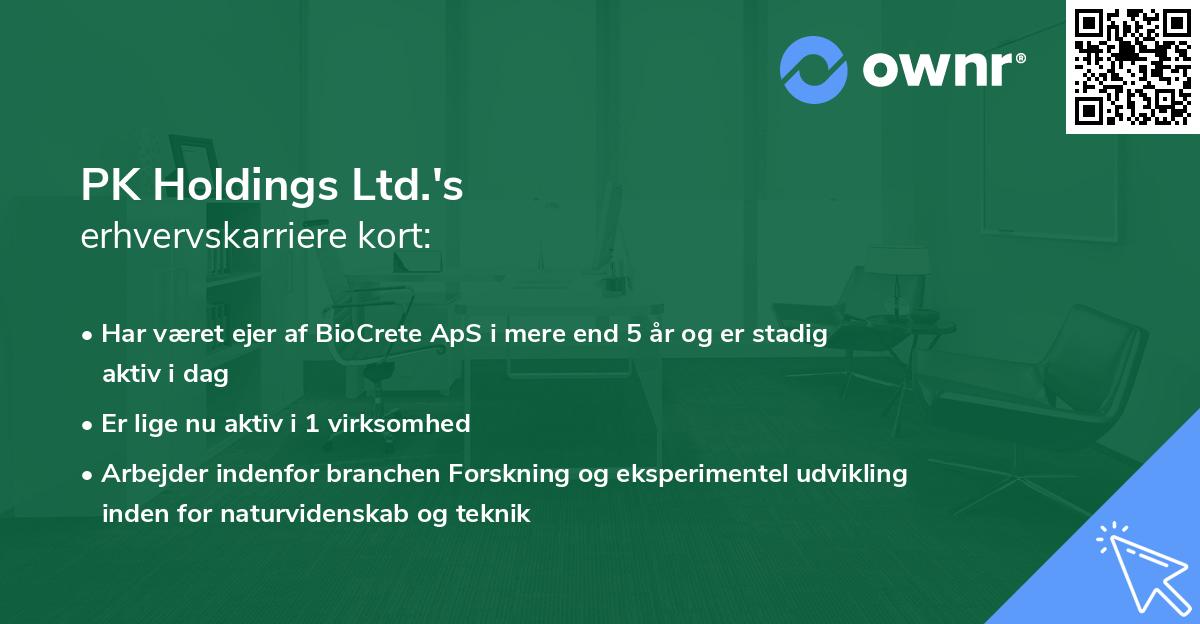 ownr®

PK Holdings Ltd.'s
erhvervskarriere kort:

• Har været ejer af BioCrete ApS i mere end 5 år og er stadig aktiv i dag
• Er lige nu aktiv i 1 virksomhed
• Arbejder indenfor branchen Forskning og eksperimentel udvikling inden for naturvidenskab og teknik